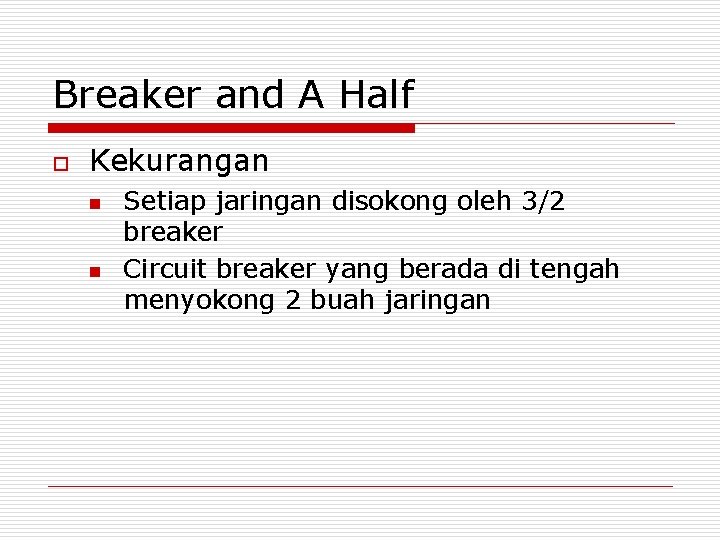 Breaker and A Half

Kekurangan

Setiap jaringan disokong oleh 3/2 breaker

Circuit breaker yang berada di tengah menyokong 2 buah jaringan